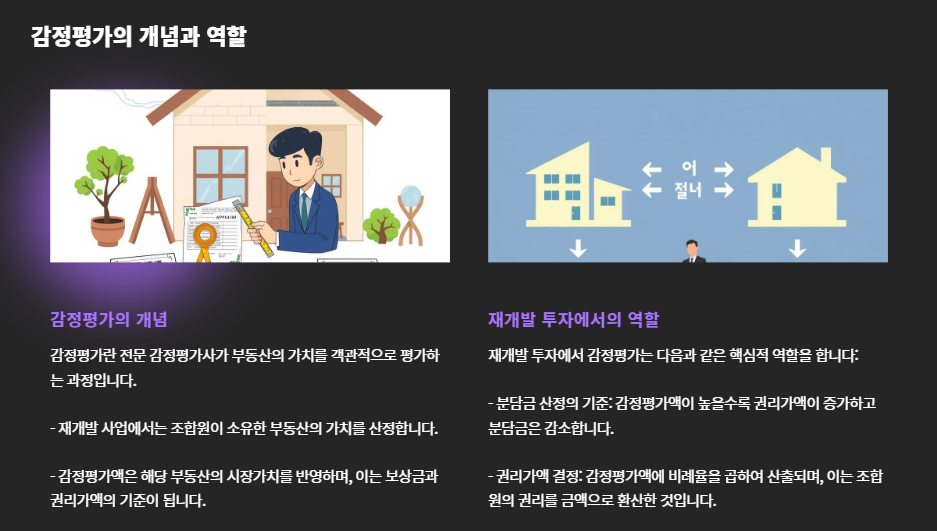 감정평가의 개념과 역할

어
절너

감정평가의 개념

감정평가란 전문 감정평가사가 부동산의 가치를 객관적으로 평가하는 과정입니다.

- 재개발 사업에서는 조합원이 소유한 부동산의 가치를 산정합니다.

- 감정평가액은 해당 부동산의 시장가치를 반영하며, 이는 보상금과 권리가액의 기준이 됩니다.

재개발 투자에서의 역할

재개발 투자에서 감정평가는 다음과 같은 핵심적 역할을 합니다:

- 분담금 산정의 기준: 감정평가액이 높을수록 권리가액이 증가하고 분담금은 감소합니다.

- 권리가액 결정: 감정평가액에 비례율을 곱하여 산출되며, 이는 조합원의 권리를 금액으로 환산한 것입니다.